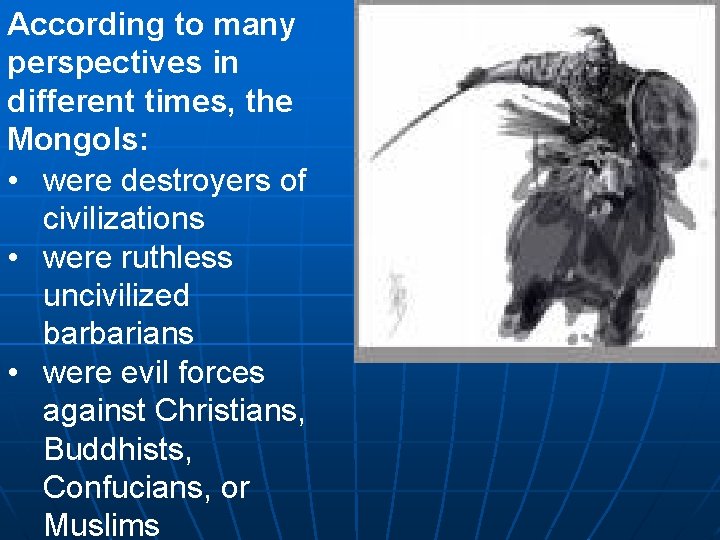 According to many perspectives in different times, the Mongols:

• were destroyers of civilizations
• were ruthless uncivilized barbarians
• were evil forces against Christians, Buddhists, Confucians, or Muslims